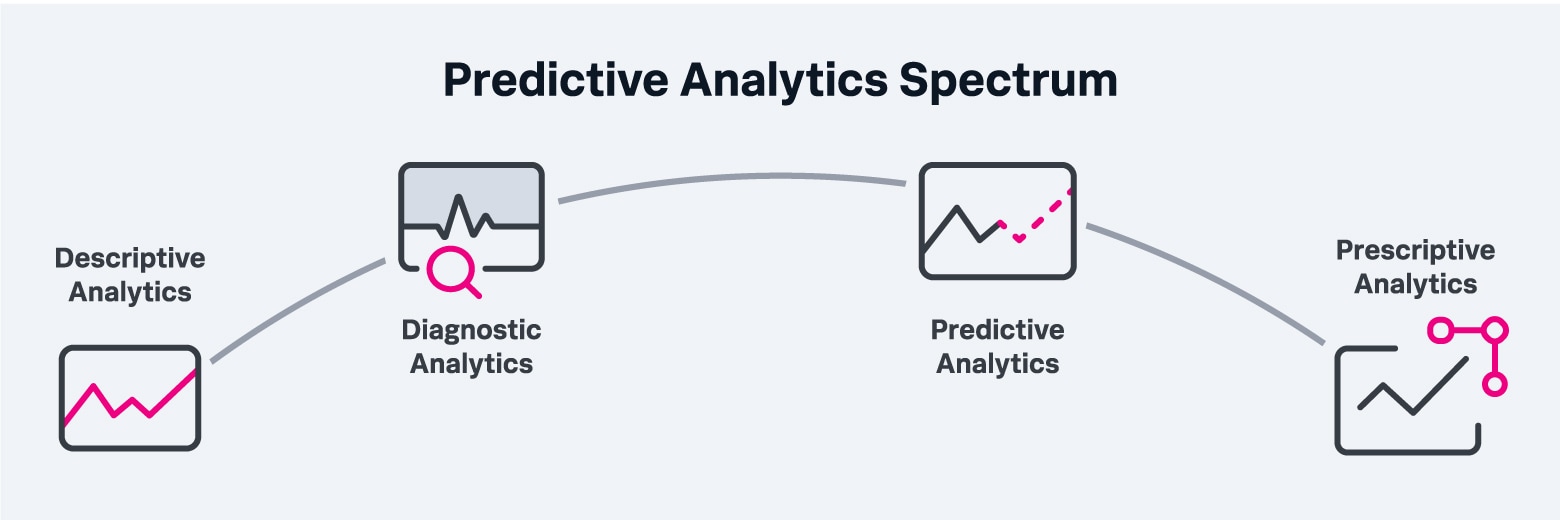 Predictive Analytics Spectrum

Descriptive Analytics

Diagnostic Analytics

Predictive Analytics

Prescriptive Analytics